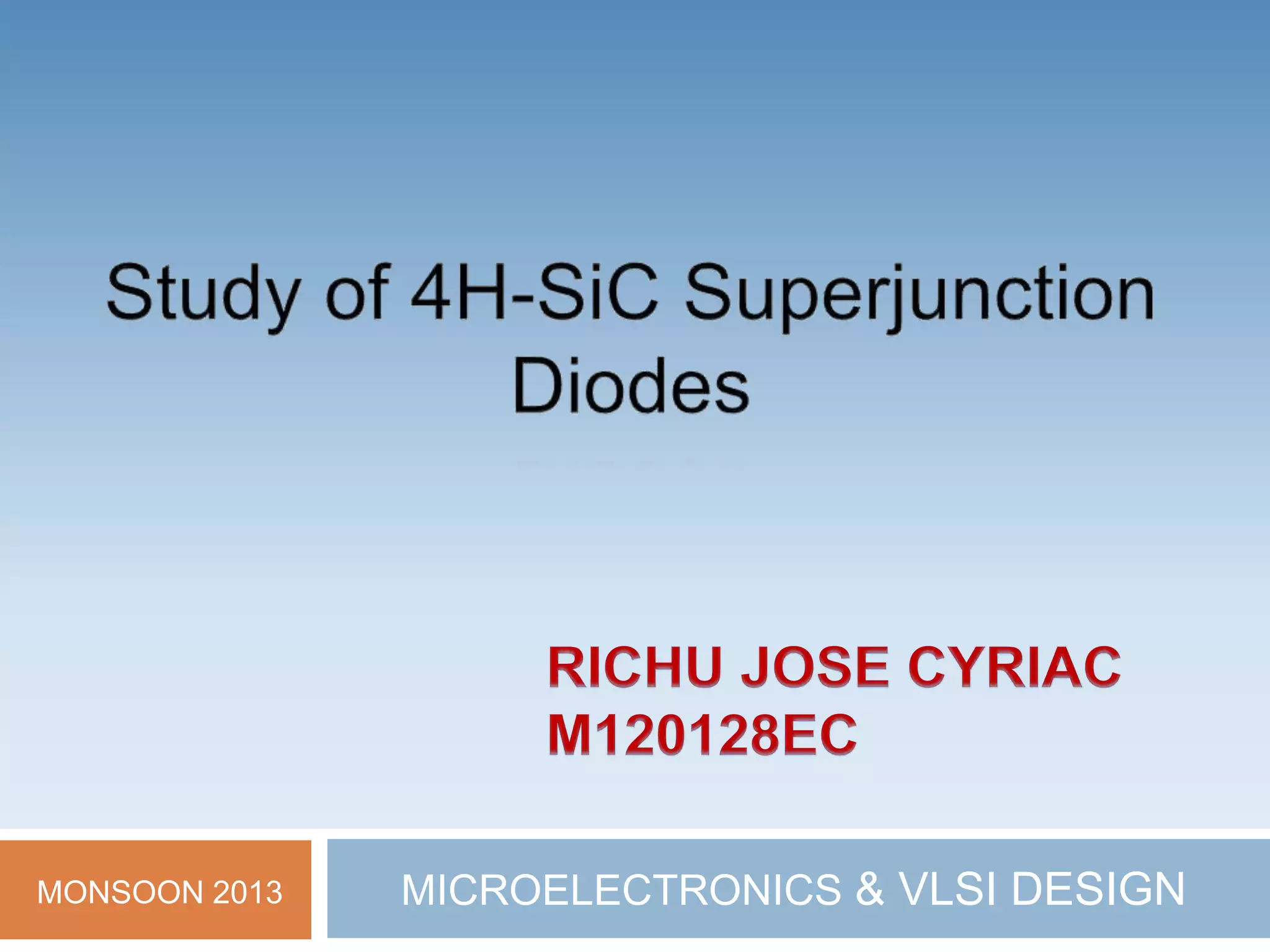 Study of 4H-SiC Superjunction Diodes

RICHU JOSE CYRIAC
M120128EC

MONSOON 2013

MICROELECTRONICS & VLSI DESIGN